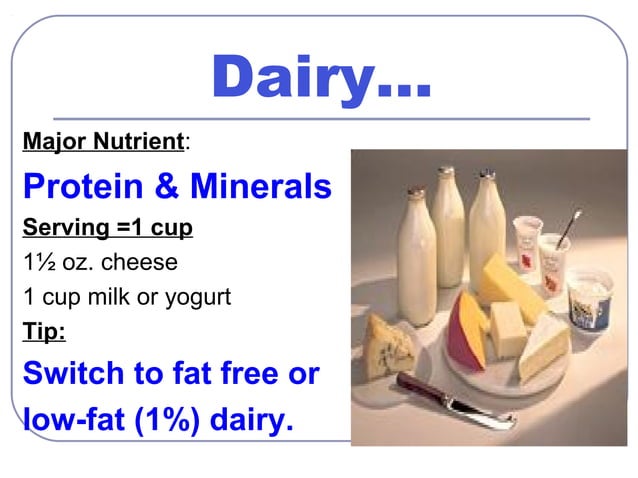 Dairy...

Major Nutrient:

Protein & Minerals

Serving =1 cup

1½ oz. cheese

1 cup milk or yogurt

Tip:

Switch to fat free or low-fat (1%) dairy.